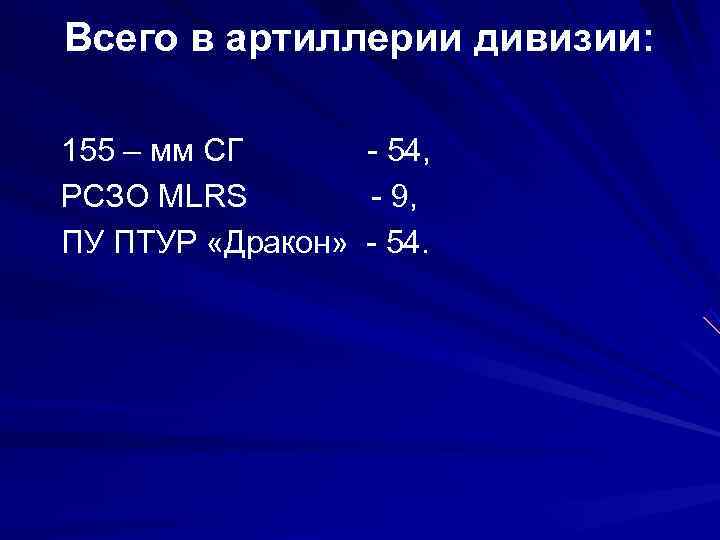 Всего в артиллерии дивизии:

155 – мм СГ - 54,
РСЗО MLRS - 9,
ПУ ПТУР «Дракон» - 54.